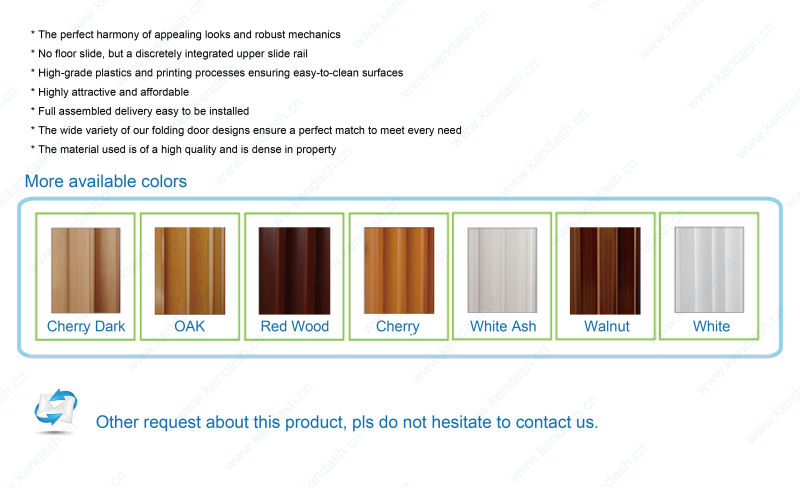 * The perfect harmony of appealing looks and robust mechanics
* No floor slide, but a discretely integrated upper slide rail
* High-grade plastics and printing processes ensuring easy-to-clean surfaces
* Highly attractive and affordable
* Full assembled delivery easy to be installed
* The wide variety of our folding door designs ensure a perfect match to meet every need
* The material used is of a high quality and is dense in property

More available colors

Cherry Dark
OAK
Red Wood
Cherry
White Ash
Walnut
White

Other request about this product, pls do not hesitate to contact us.

www.kendash.cn